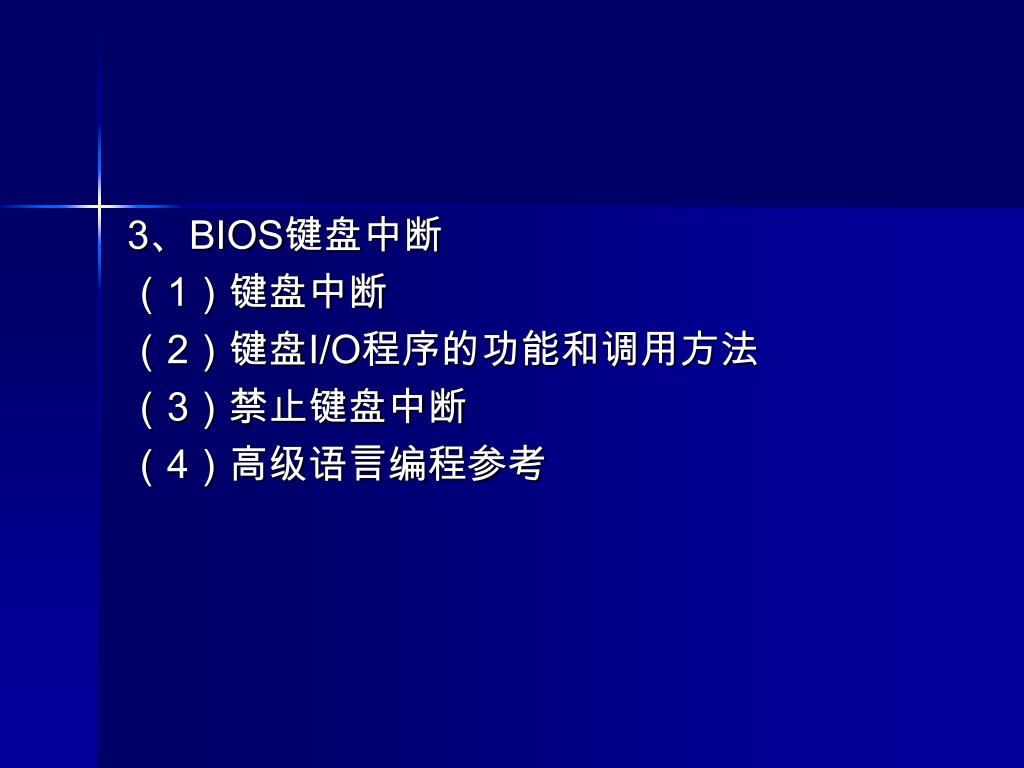 3、BIOS键盘中断

（1）键盘中断

（2）键盘I/O程序的功能和调用方法

（3）禁止键盘中断

（4）高级语言编程参考